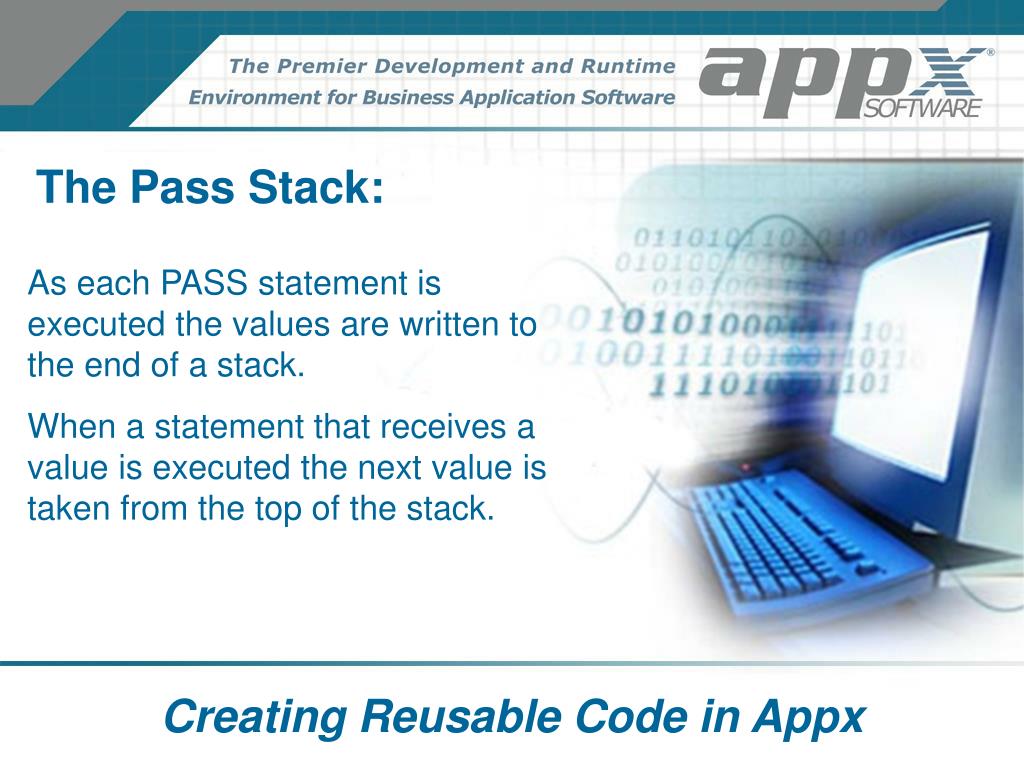 The Premier Development and Runtime
Environment for Business Application Software

appx® SOFTWARE

The Pass Stack:

As each PASS statement is executed the values are written to the end of a stack.

When a statement that receives a value is executed the next value is taken from the top of the stack.

Creating Reusable Code in Appx